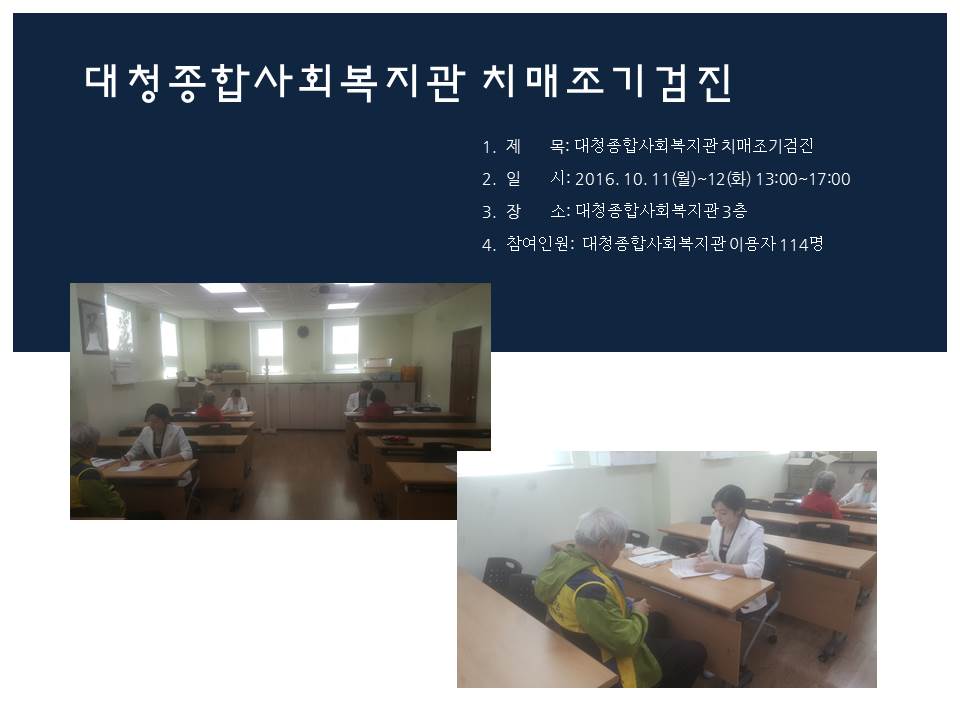 대청종합사회복지관 치매조기검진

1. 제 목: 대청종합사회복지관 치매조기검진
2. 일 시: 2016. 10. 11(월)~12(화) 13:00~17:00
3. 장 소: 대청종합사회복지관 3층
4. 참여인원: 대청종합사회복지관 이용자 114명